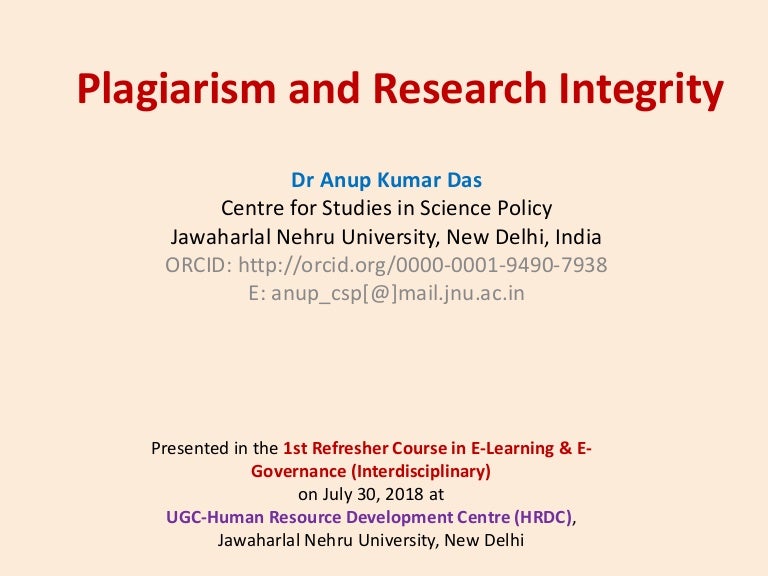 Plagiarism and Research Integrity

Dr Anup Kumar Das
Centre for Studies in Science Policy
Jawaharlal Nehru University, New Delhi, India
ORCID: http://orcid.org/0000-0001-9490-7938
E: anup_csp[@]mail.jnu.ac.in

Presented in the 1st Refresher Course in E-Learning & E-Governance (Interdisciplinary)
on July 30, 2018 at
UGC-Human Resource Development Centre (HRDC),
Jawaharlal Nehru University, New Delhi